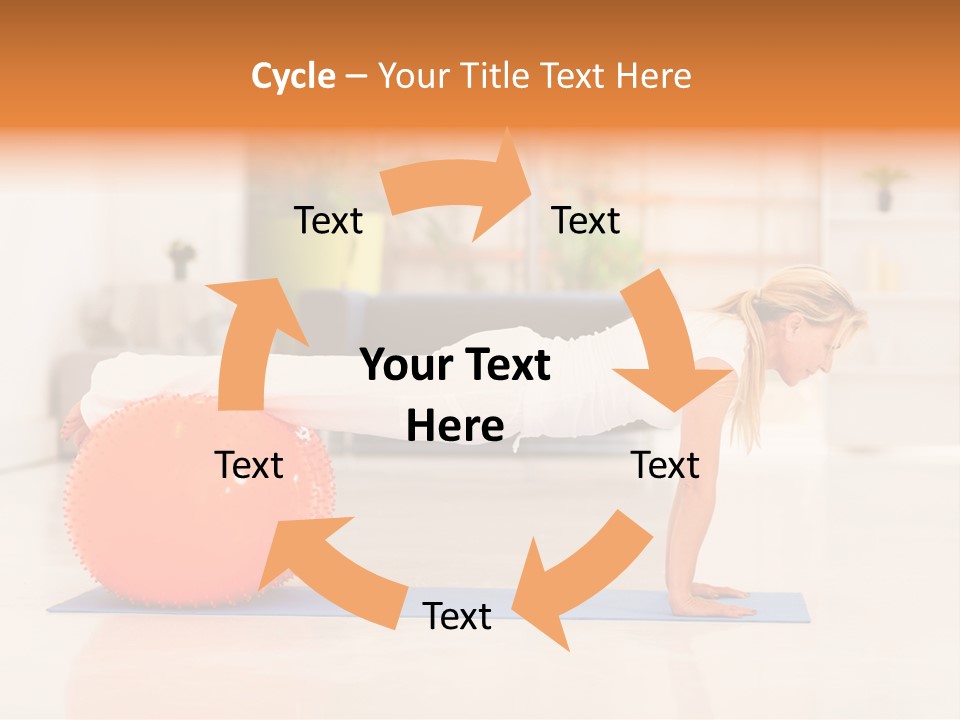 Cycle – Your Title Text Here

Text

Text

Your Text Here

Text

Text

Text